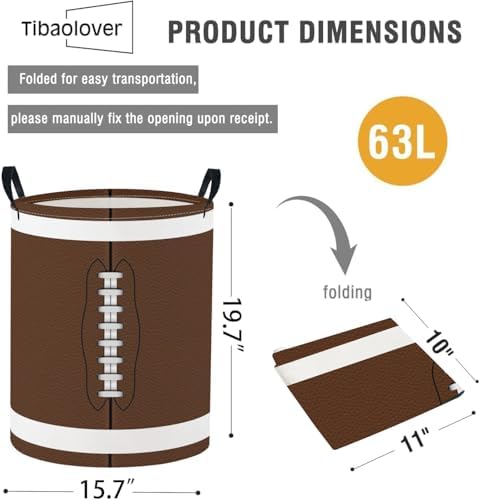 Tibaolover

PRODUCT DIMENSIONS

Folded for easy transportation,

please manually fix the opening upon receipt.

63L

19.7"

15.7"

folding

10"

11"